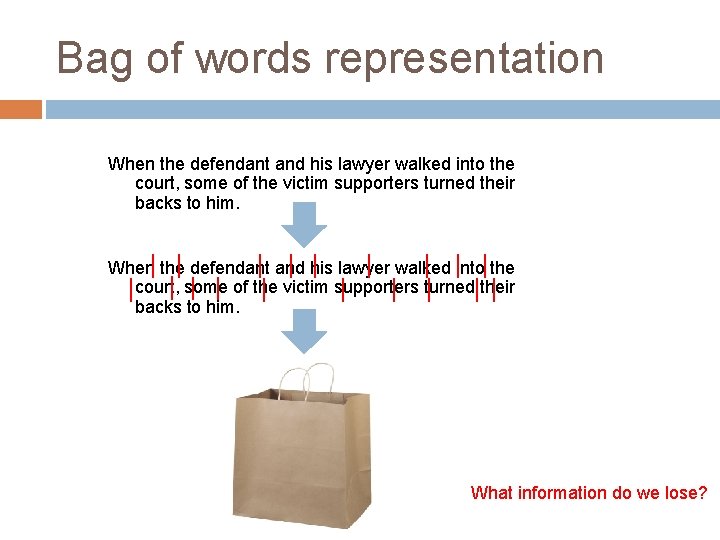 Bag of words representation

When the defendant and his lawyer walked into the court, some of the victim supporters turned their backs to him.

When the defendant and his lawyer walked into the court, some of the victim supporters turned their backs to him.

What information do we lose?